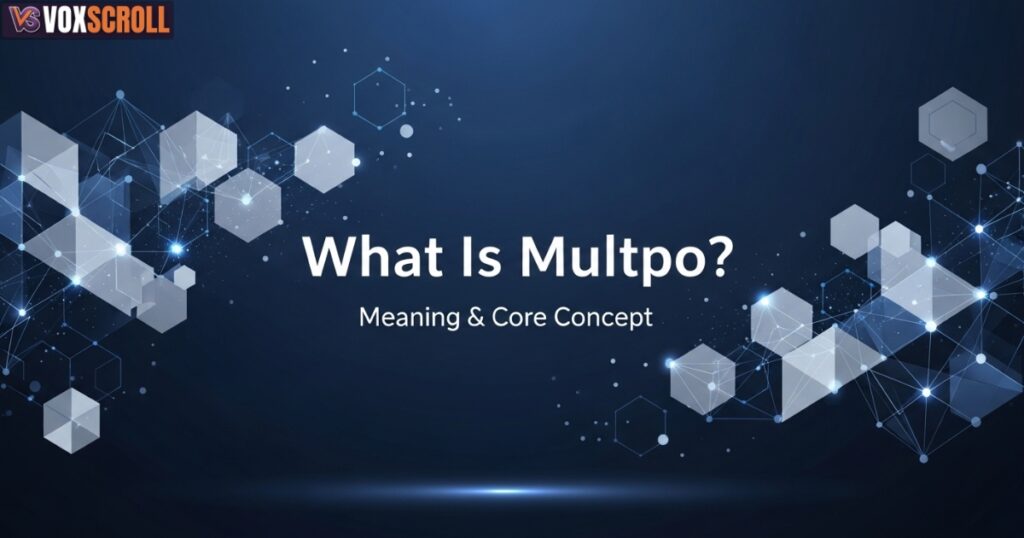 VS VOXSCROLL

What Is Multpo?

Meaning & Core Concept